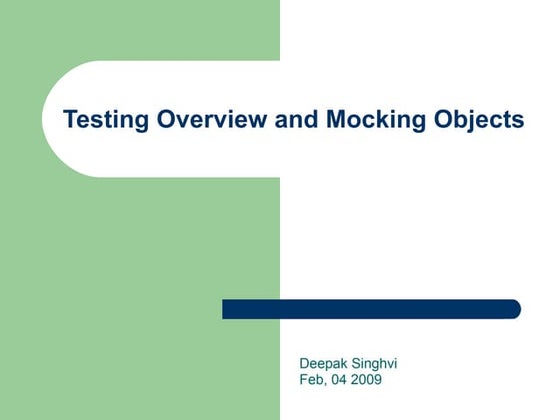 Testing Overview and Mocking Objects

Deepak Singhvi
Feb, 04 2009